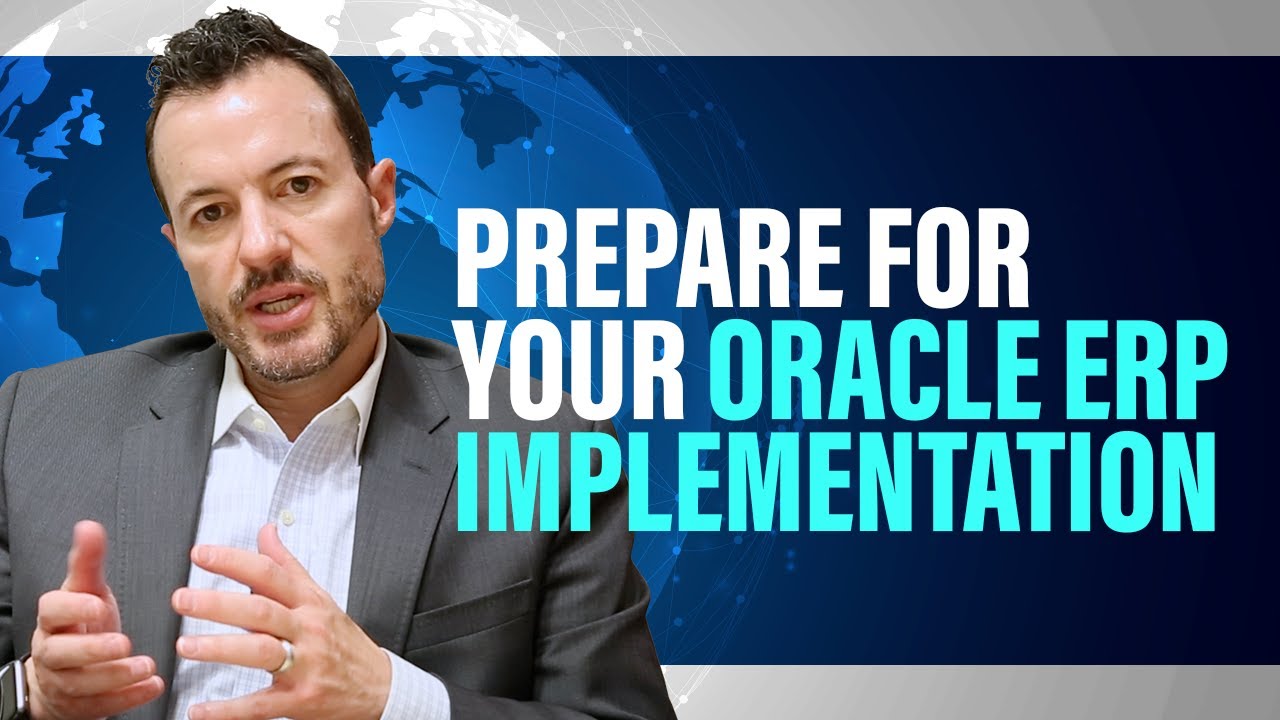 PREPARE FOR YOUR ORACLE ERP IMPLEMENTATION